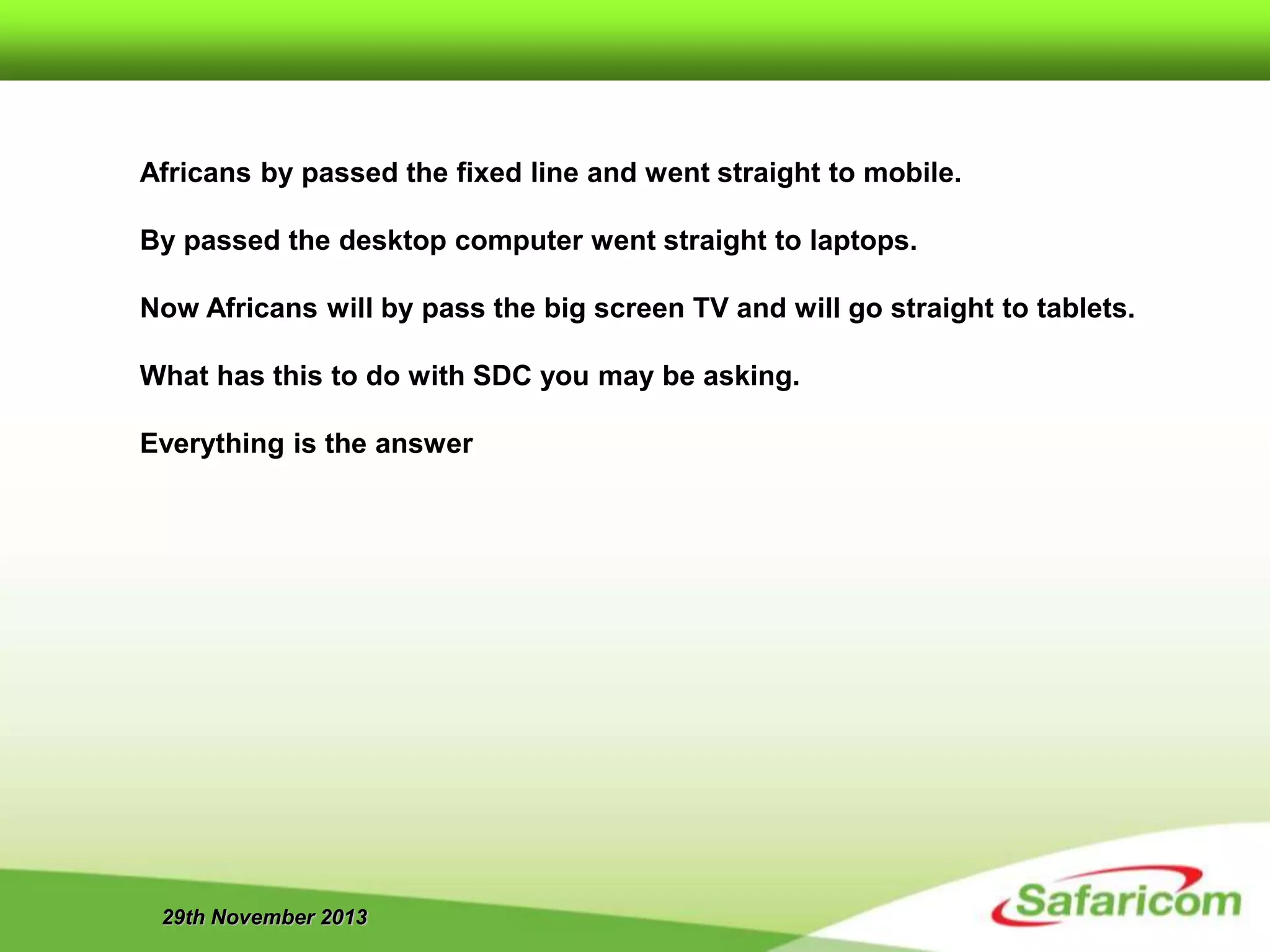 Africans by passed the fixed line and went straight to mobile.

By passed the desktop computer went straight to laptops.

Now Africans will by pass the big screen TV and will go straight to tablets.

What has this to do with SDC you may be asking.

Everything is the answer

29th November 2013

Safaricom